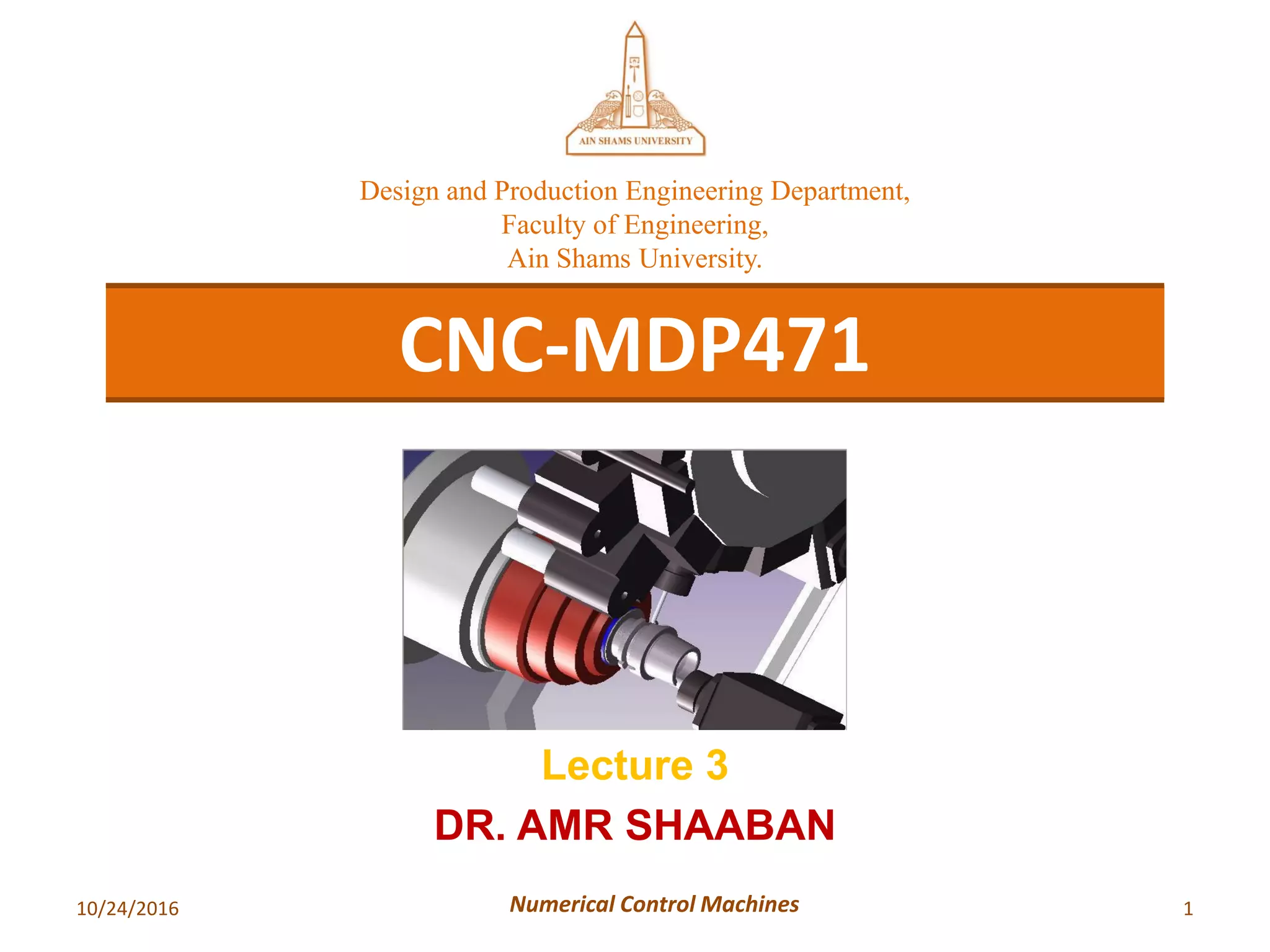 AIN SHAMS UNIVERSITY

Design and Production Engineering Department,
Faculty of Engineering,
Ain Shams University.

CNC-MDP471

Lecture 3

DR. AMR SHAABAN

10/24/2016

Numerical Control Machines

1